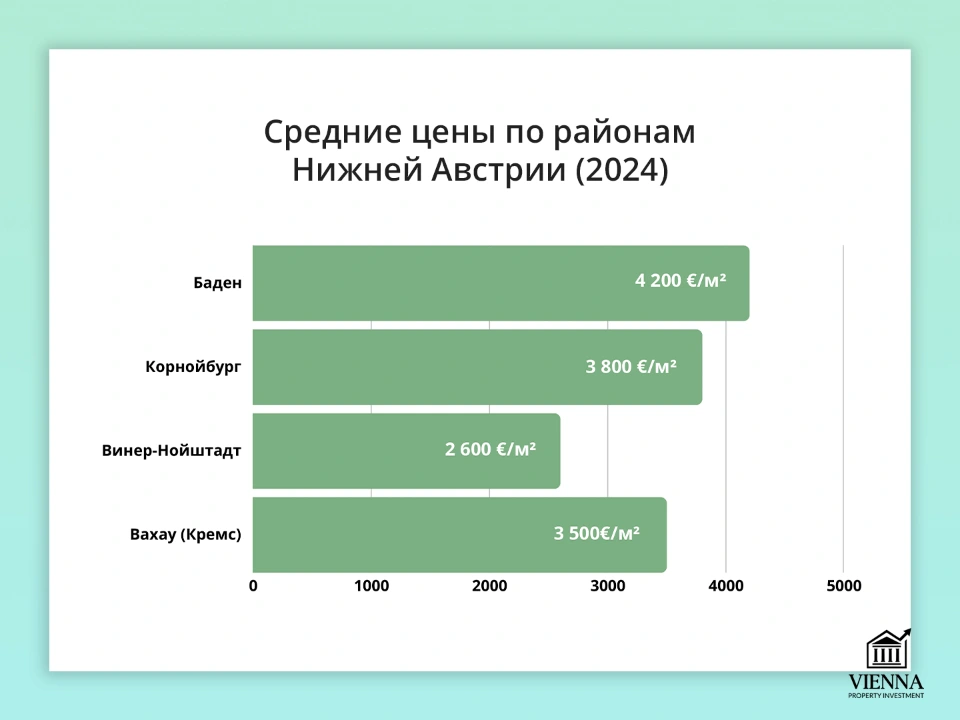 Средние цены по районам Нижней Австрии (2024)

Баден
4 200 €/м²

Корнойбург
3 800 €/м²

Винер-Нойштадт
2 600 €/м²

Вахау (Кремс)
3 500€/м²

0
1000
2000
3000
4000
5000

VIENNA
PROPERTY INVESTMENT